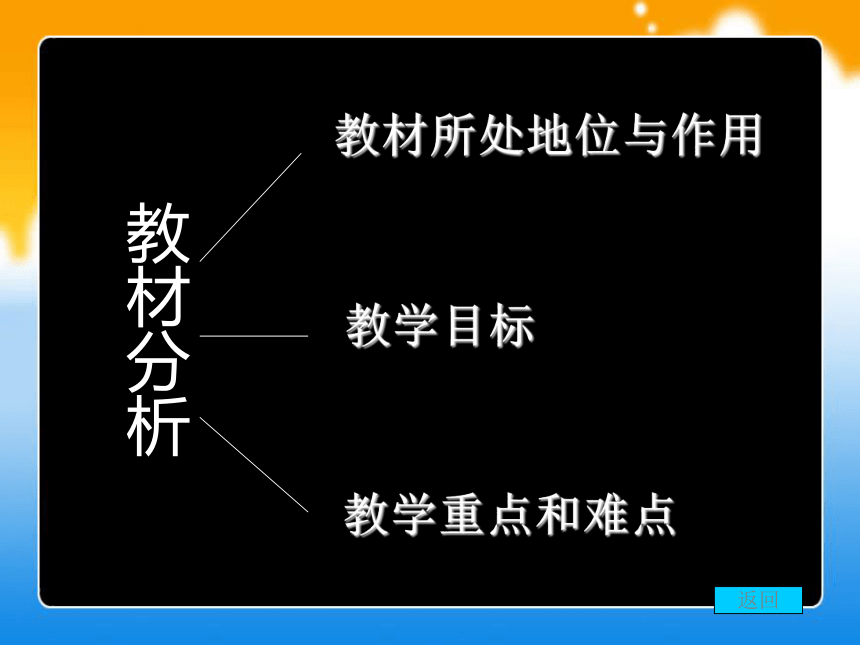 教材分析

教材所处地位与作用

教学目标

教学重点和难点

返回